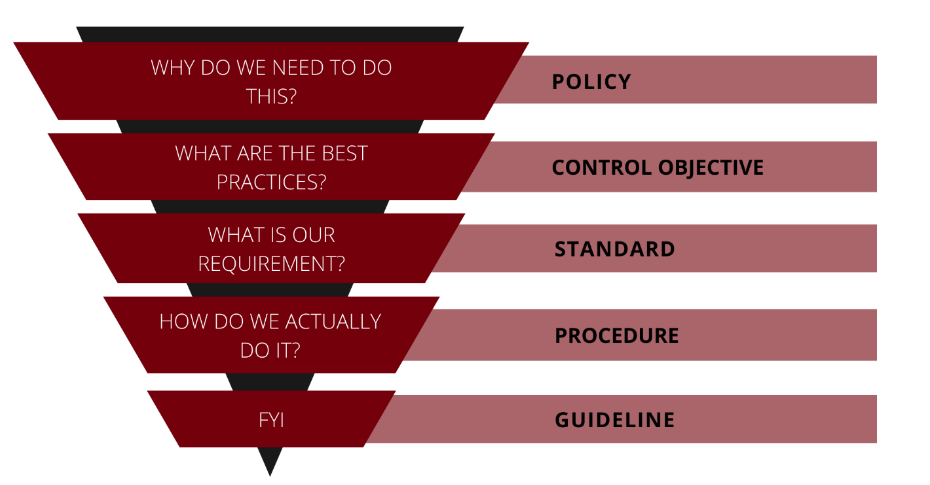 WHY DO WE NEED TO DO THIS?

POLICY

WHAT ARE THE BEST PRACTICES?

CONTROL OBJECTIVE

WHAT IS OUR REQUIREMENT?

STANDARD

HOW DO WE ACTUALLY DO IT?

PROCEDURE

FYI

GUIDELINE